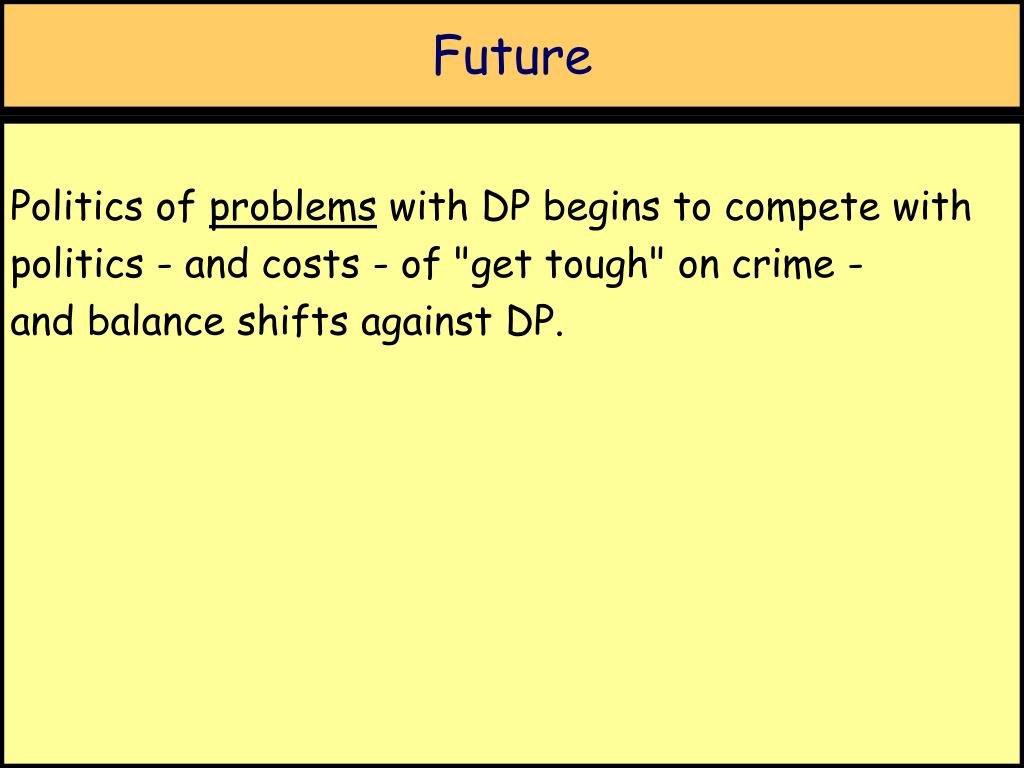 Future

Politics of problems with DP begins to compete with politics - and costs - of "get tough" on crime - and balance shifts against DP.